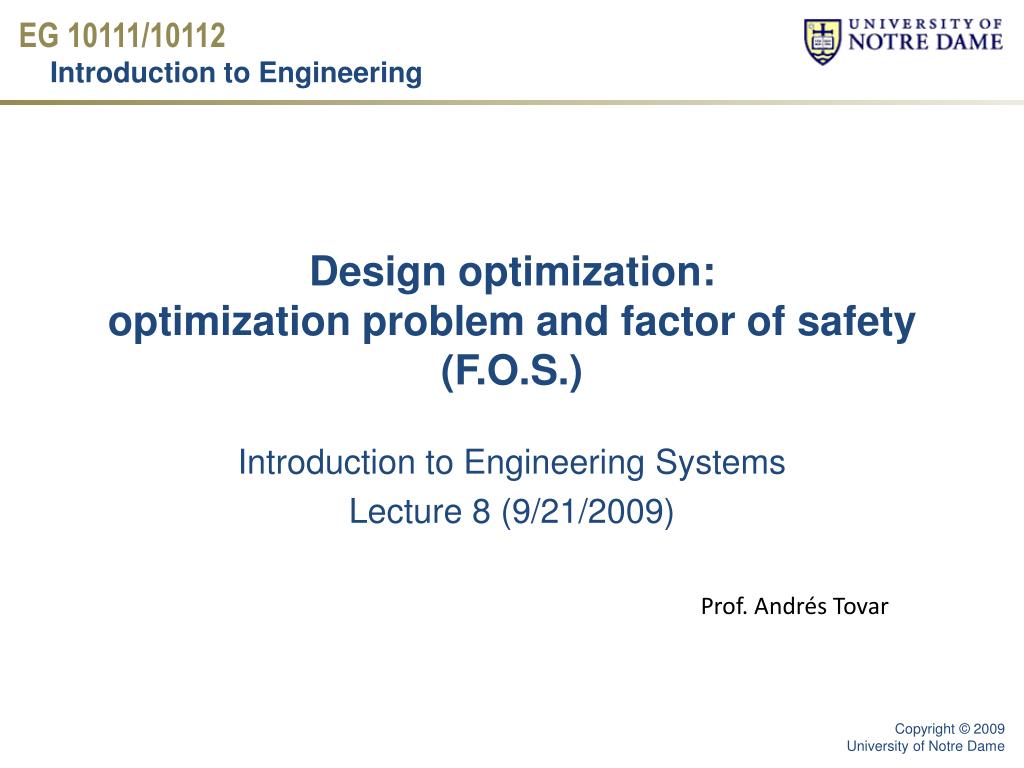 EG 10111/10112
Introduction to Engineering

UNIVERSITY OF
NOTRE DAME

Design optimization:
optimization problem and factor of safety (F.O.S.)

Introduction to Engineering Systems
Lecture 8 (9/21/2009)

Prof. Andrés Tovar

Copyright © 2009
University of Notre Dame